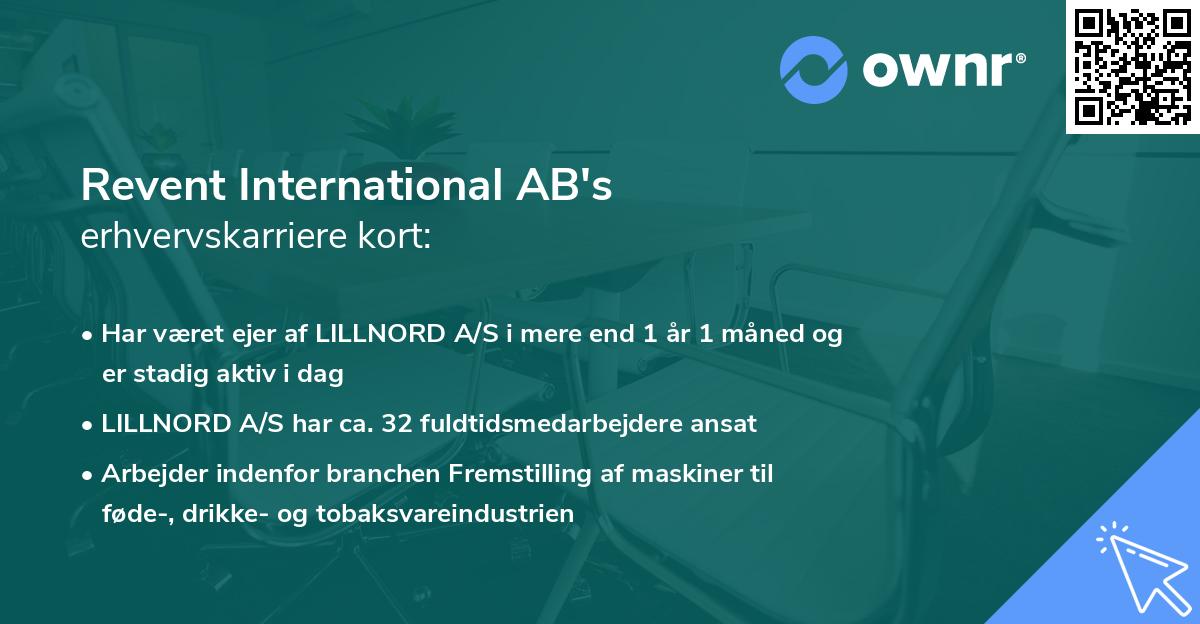 ownr®

Revent International AB's
erhvervskarriere kort:

• Har været ejer af LILLNORD A/S i mere end 1 år 1 måned og er stadig aktiv i dag

• LILLNORD A/S har ca. 32 fuldtidsmedarbejdere ansat

• Arbejder indenfor branchen Fremstilling af maskiner til føde-, drikke- og tobaksvareindustrien